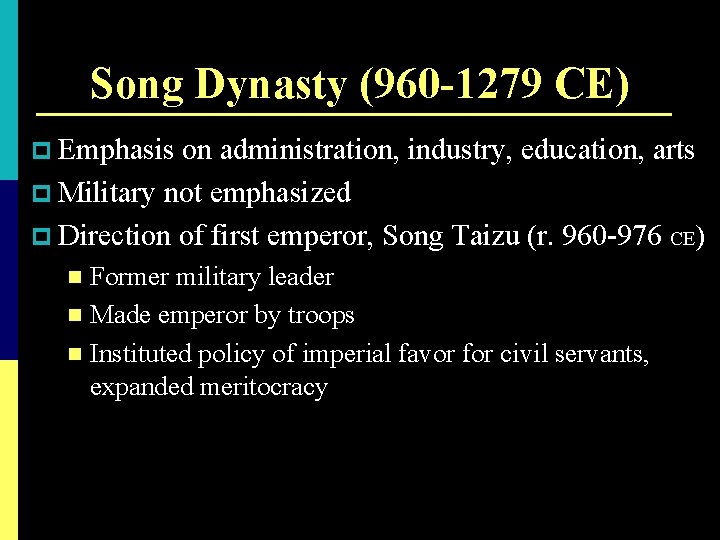 Song Dynasty (960-1279 CE)

Emphasis on administration, industry, education, arts

Military not emphasized

Direction of first emperor, Song Taizu (r. 960-976 CE)

Former military leader

Made emperor by troops

Instituted policy of imperial favor for civil servants, expanded meritocracy